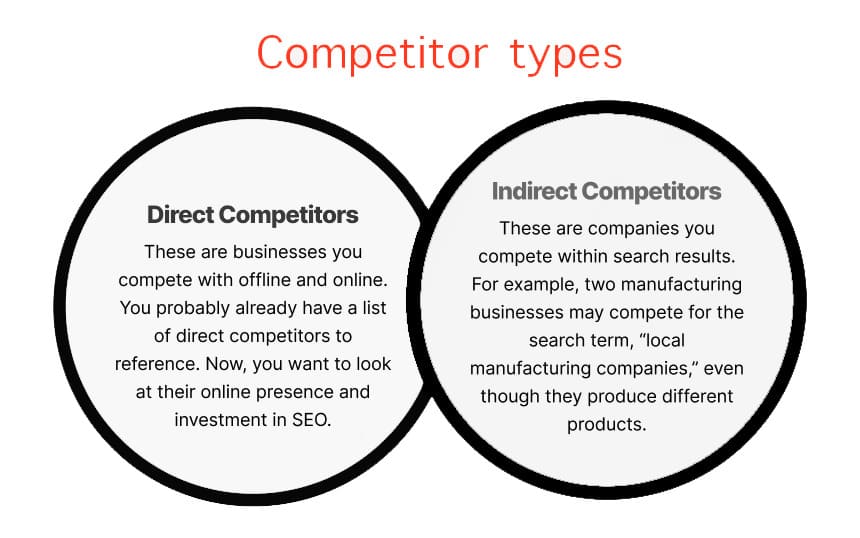 Competitor types

Direct Competitors

These are businesses you compete with offline and online. You probably already have a list of direct competitors to reference. Now, you want to look at their online presence and investment in SEO.

Indirect Competitors

These are companies you compete within search results. For example, two manufacturing businesses may compete for the search term, “local manufacturing companies,” even though they produce different products.